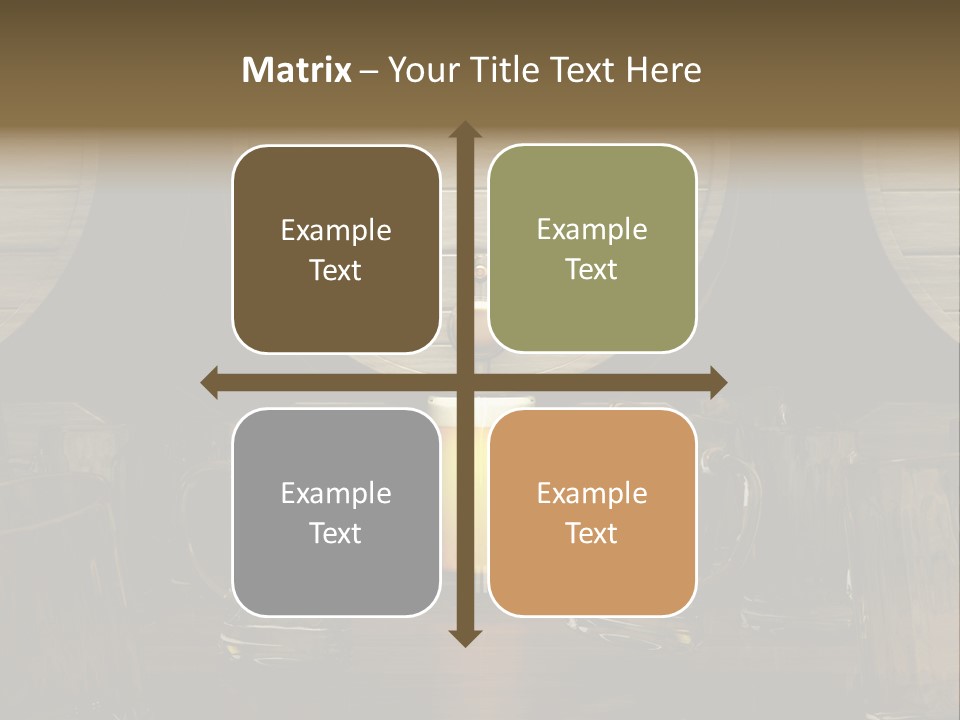 Matrix – Your Title Text Here

Example Text

Example Text

Example Text

Example Text